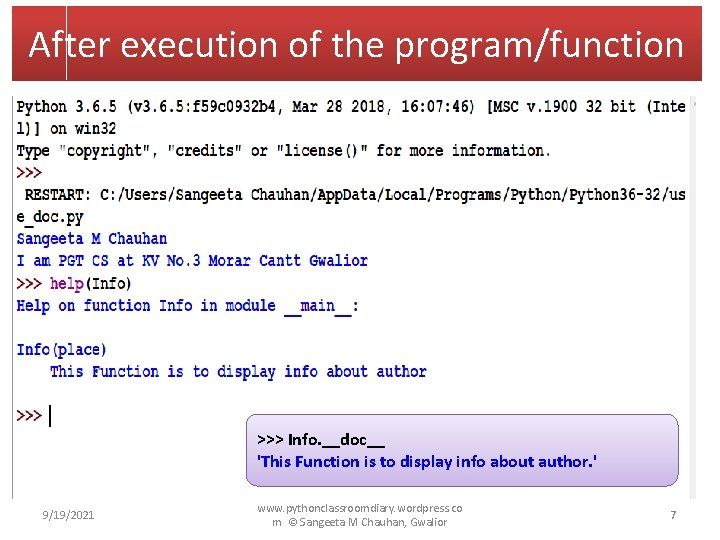 After execution of the program/function

Python 3.6.5 (v3.6.5:f59c0932b4, Mar 28 2018, 16:07:46) [MSC v.1900 32 bit (Intel)] on win32
Type "copyright", "credits" or "license()" for more information.
>>>
RESTART: C:/Users/Sangeeta Chauhan/AppData/Local/Programs/Python/Python36-32/use_doc.py
Sangeeta M Chauhan
I am PGT CS at KV No.3 Morar Cantt Gwalior
>>> help(Info)
Help on function Info in module __main__:

Info(place)
    This Function is to display info about author

>>>

>>> Info.__doc__
'This Function is to display info about author.'

9/19/2021

www.pythonclassroomdiary.wordpress.com © Sangeeta M Chauhan, Gwalior

7